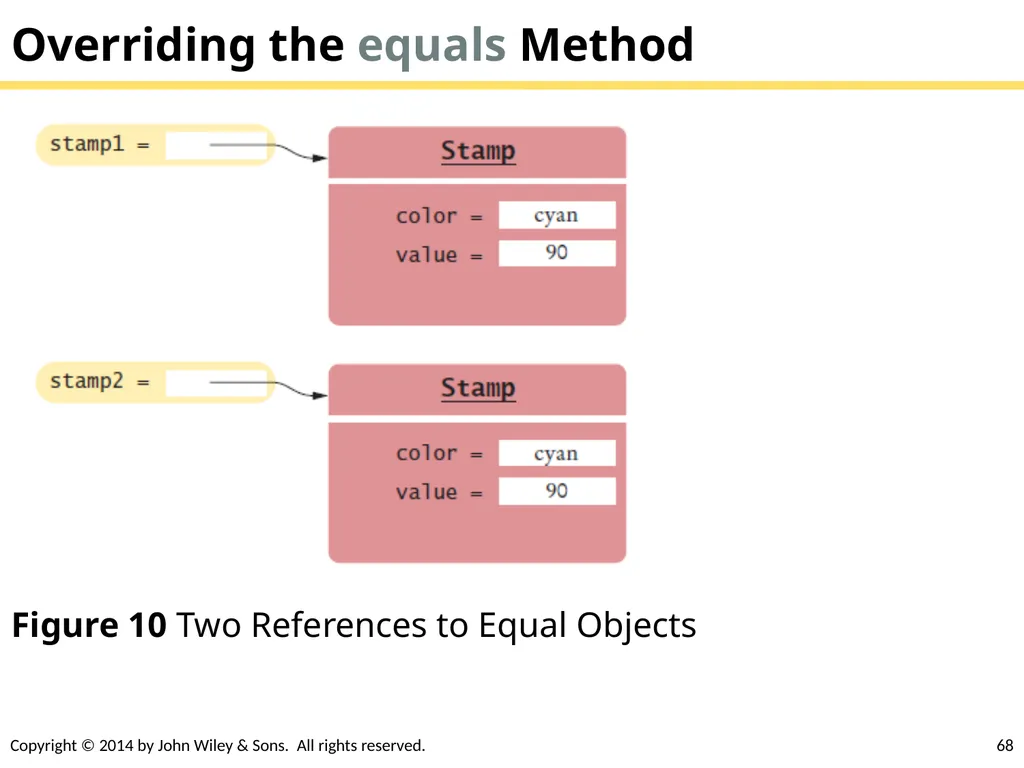 Overriding the equals Method

stamp1 =

Stamp

color = cyan

value = 90

stamp2 =

Stamp

color = cyan

value = 90

Figure 10 Two References to Equal Objects

Copyright © 2014 by John Wiley & Sons. All rights reserved.

68